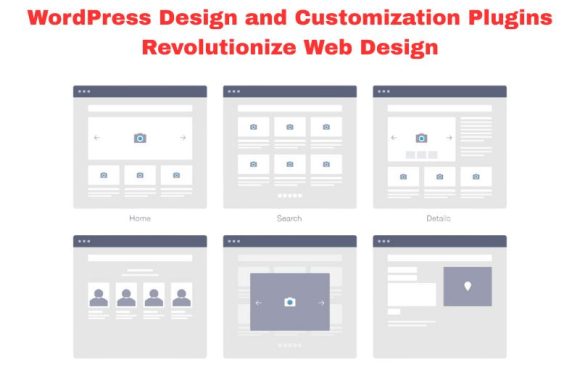 WordPress Design and Customization Plugins Revolutionize Web Design

Home

Search

Details